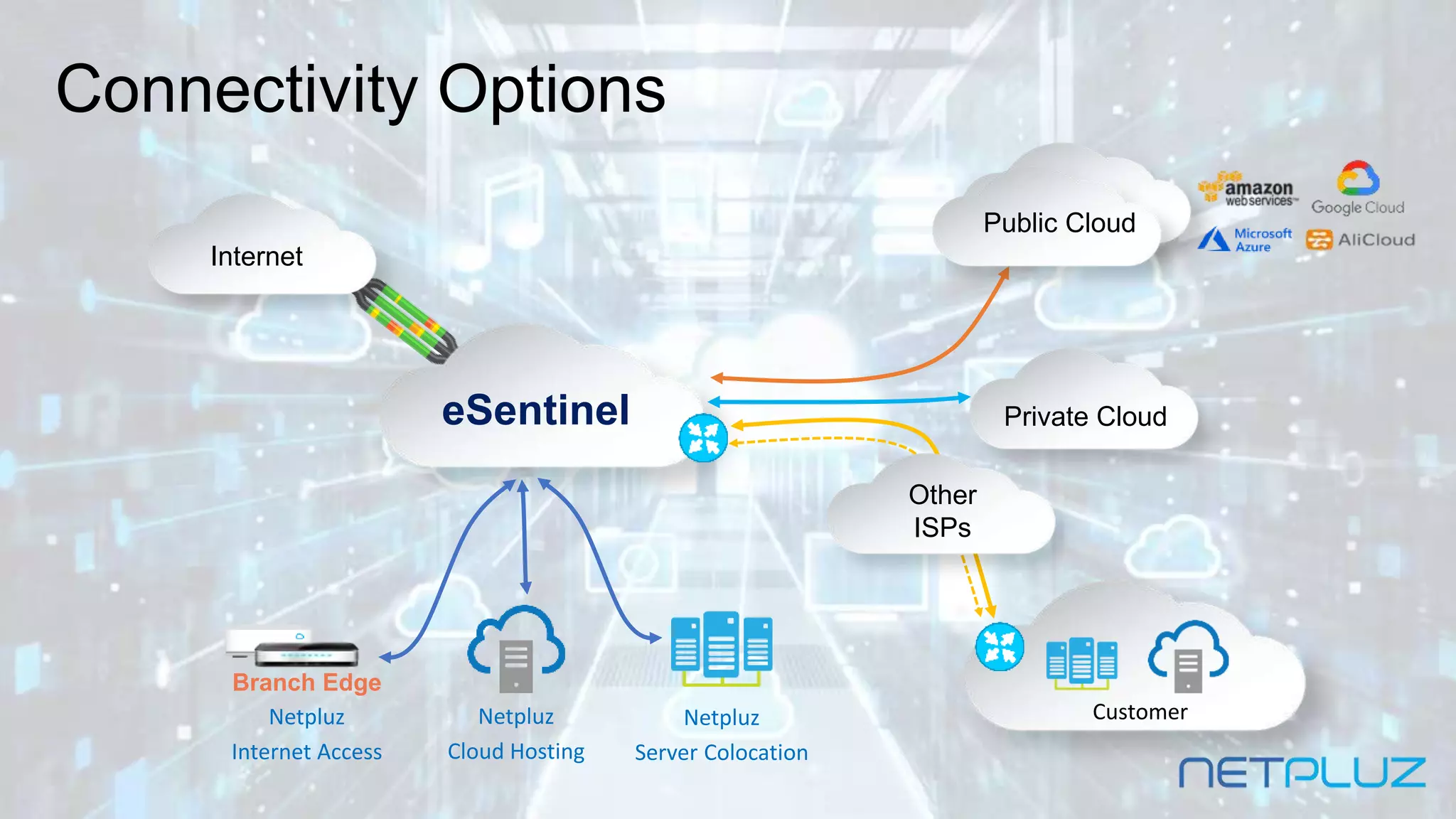 Connectivity Options

Internet

Public Cloud

amazon web services

Google Cloud

Microsoft Azure

AliCloud

eSentinel

Private Cloud

Other ISPs

Branch Edge
Netpluz
Internet Access

Netpluz
Cloud Hosting

Netpluz
Server Colocation

Customer

NETPLUZ